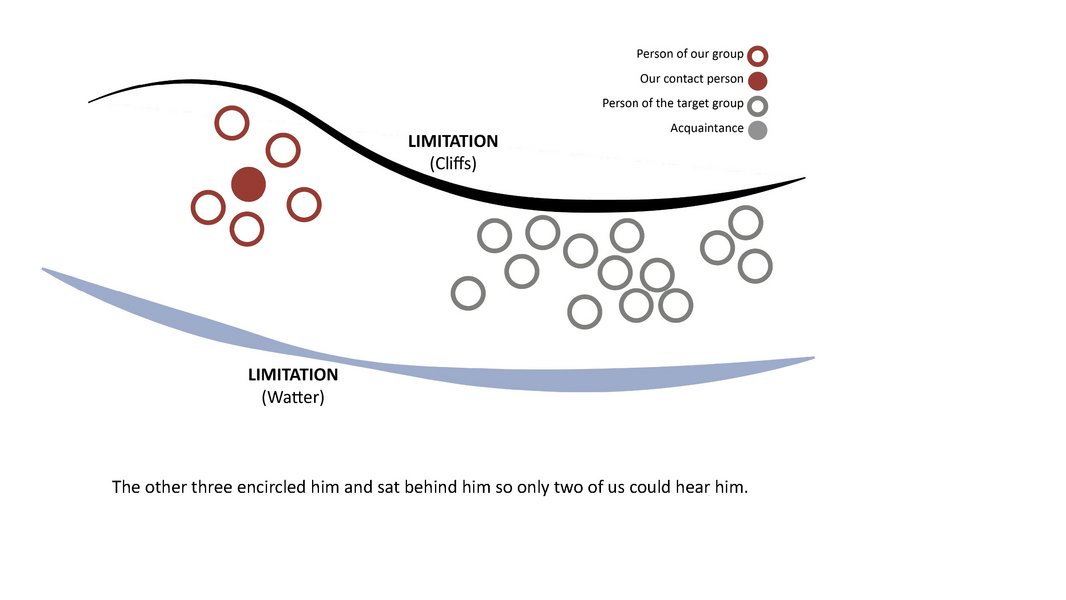 Person of our group
Our contact person
Person of the target group
Acquaintance

LIMITATION
(Cliffs)

LIMITATION
(Watter)

The other three encircled him and sat behind him so only two of us could hear him.